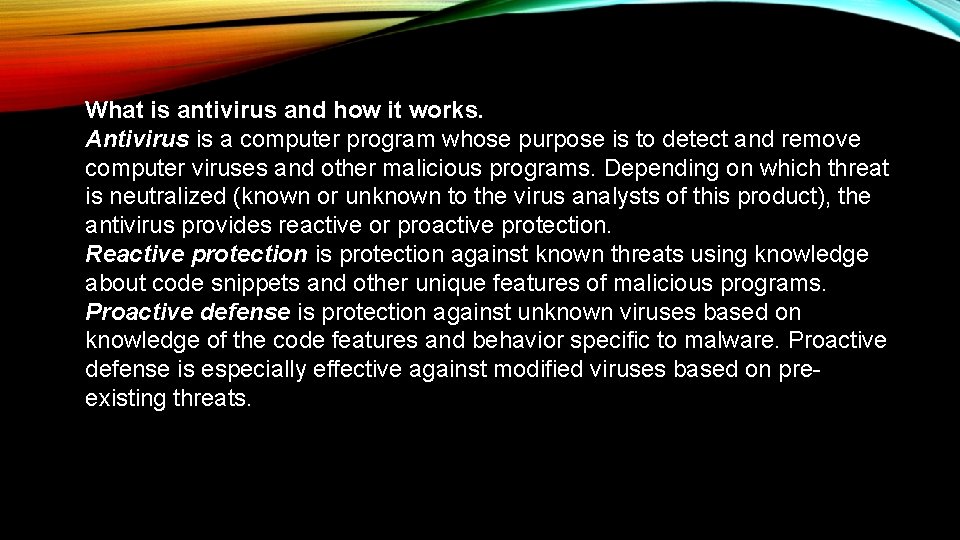 What is antivirus and how it works.
Antivirus is a computer program whose purpose is to detect and remove computer viruses and other malicious programs. Depending on which threat is neutralized (known or unknown to the virus analysts of this product), the antivirus provides reactive or proactive protection.
Reactive protection is protection against known threats using knowledge about code snippets and other unique features of malicious programs.
Proactive defense is protection against unknown viruses based on knowledge of the code features and behavior specific to malware. Proactive defense is especially effective against modified viruses based on pre-existing threats.